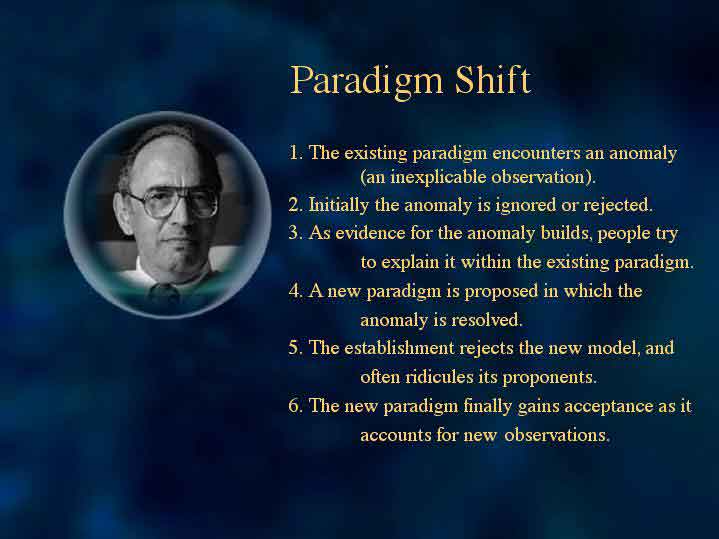 Paradigm Shift

1. The existing paradigm encounters an anomaly (an inexplicable observation).
2. Initially the anomaly is ignored or rejected.
3. As evidence for the anomaly builds, people try to explain it within the existing paradigm.
4. A new paradigm is proposed in which the anomaly is resolved.
5. The establishment rejects the new model, and often ridicules its proponents.
6. The new paradigm finally gains acceptance as it accounts for new observations.